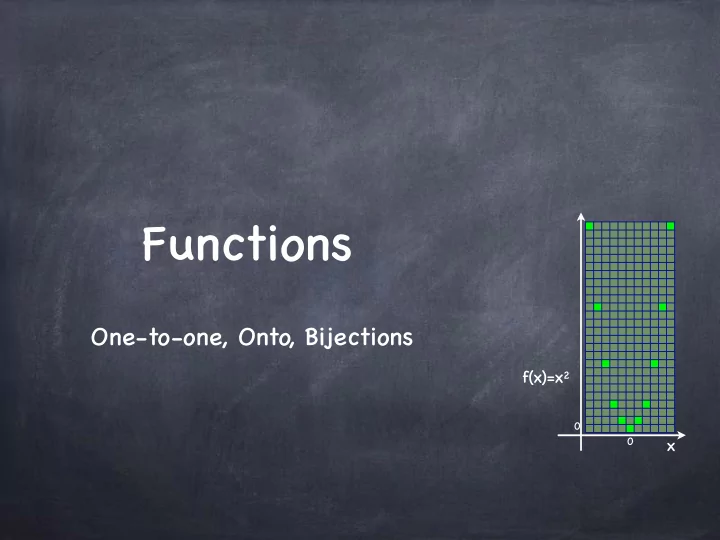 Functions

One-to-one, Onto, Bijections

$f(x)=x^2$

0

0

x